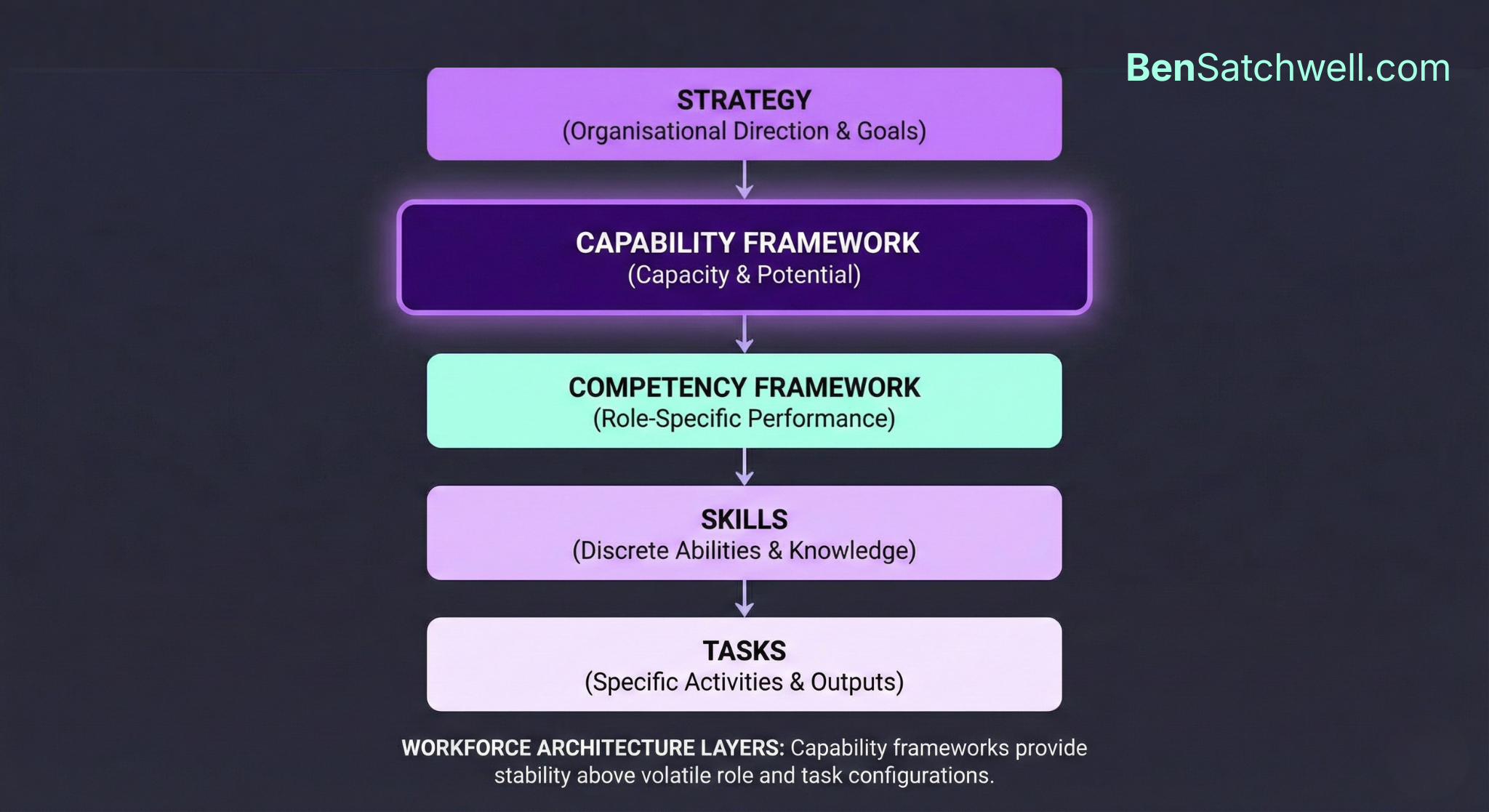 BenSatchwell.com

STRATEGY
(Organisational Direction & Goals)

CAPABILITY FRAMEWORK
(Capacity & Potential)

COMPETENCY FRAMEWORK
(Role-Specific Performance)

SKILLS
(Discrete Abilities & Knowledge)

TASKS
(Specific Activities & Outputs)

WORKFORCE ARCHITECTURE LAYERS: Capability frameworks provide stability above volatile role and task configurations.